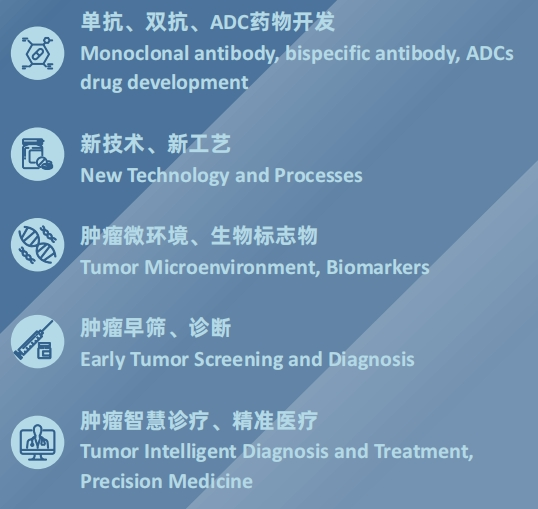 单抗、双抗、ADC药物开发
Monoclonal antibody, bispecific antibody, ADCs drug development

新技术、新工艺
New Technology and Processes

肿瘤微环境、生物标志物
Tumor Microenvironment, Biomarkers

肿瘤早筛、诊断
Early Tumor Screening and Diagnosis

肿瘤智慧诊疗、精准医疗
Tumor Intelligent Diagnosis and Treatment, Precision Medicine